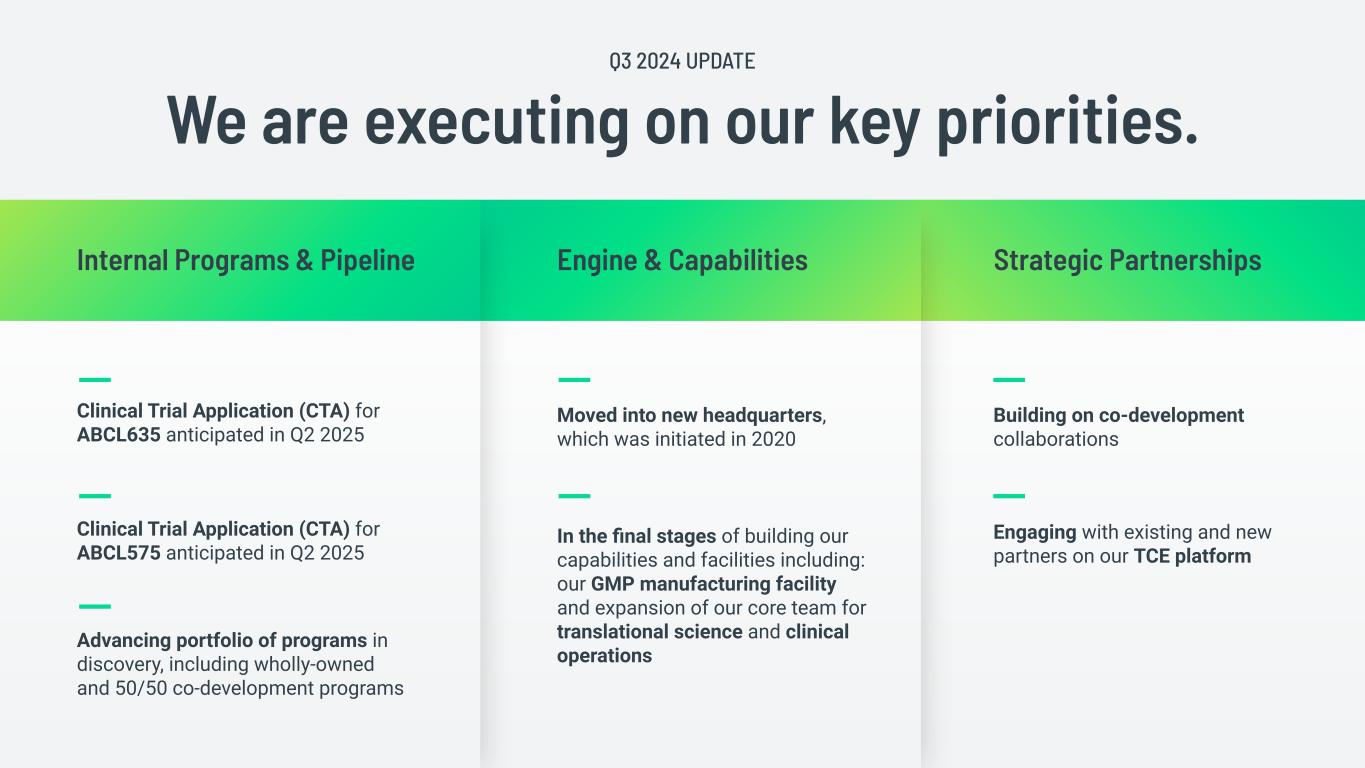 Q3 2024 UPDATE

We are executing on our key priorities.

Internal Programs & Pipeline

Clinical Trial Application (CTA) for ABCL635 anticipated in Q2 2025

Clinical Trial Application (CTA) for ABCL575 anticipated in Q2 2025

Advancing portfolio of programs in discovery, including wholly-owned and 50/50 co-development programs

Engine & Capabilities

Moved into new headquarters, which was initiated in 2020

In the final stages of building our capabilities and facilities including: our GMP manufacturing facility and expansion of our core team for translational science and clinical operations

Strategic Partnerships

Building on co-development collaborations

Engaging with existing and new partners on our TCE platform